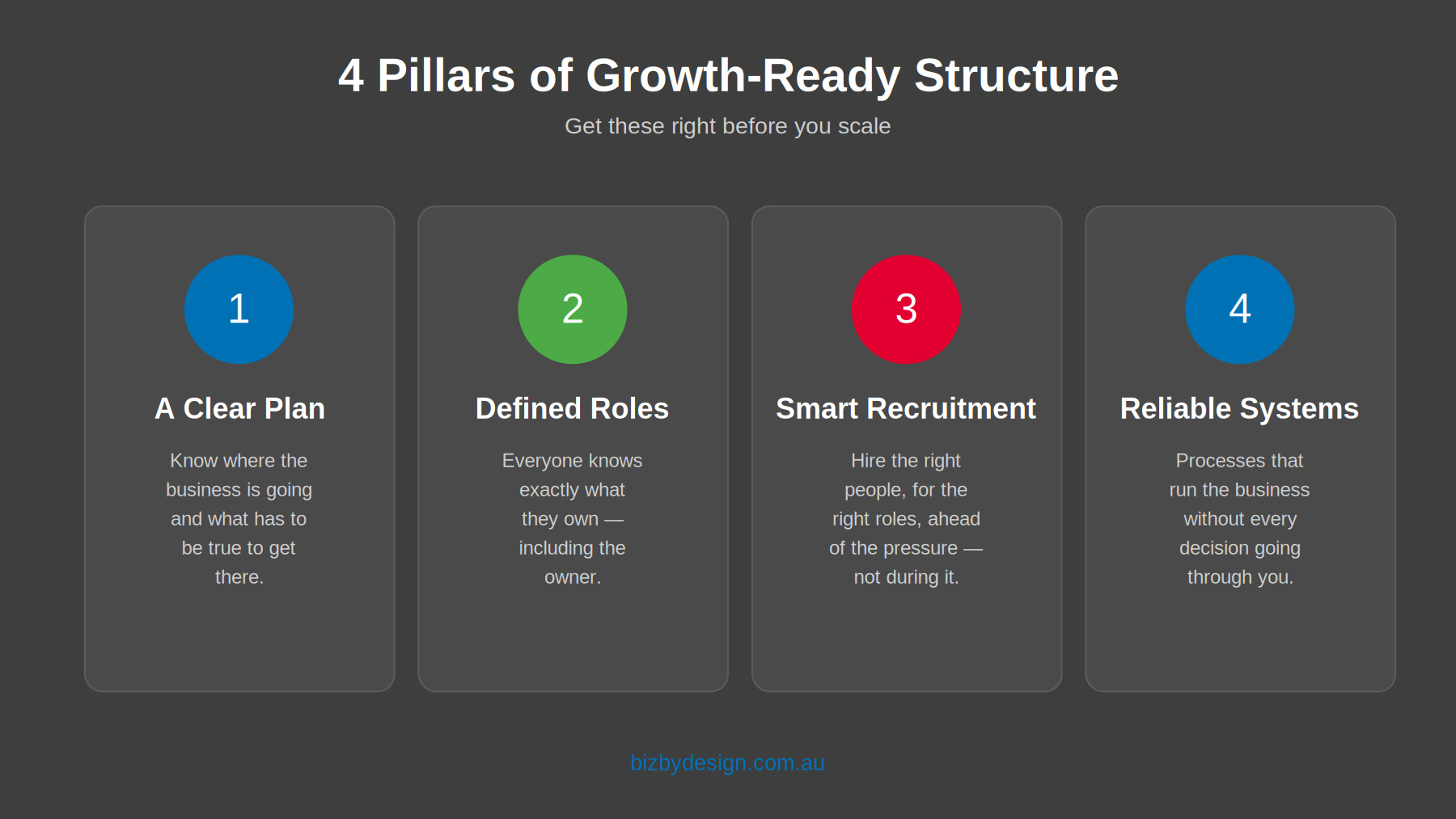 4 Pillars of Growth-Ready Structure

Get these right before you scale

1

A Clear Plan

Know where the business is going and what has to be true to get there.

2

Defined Roles

Everyone knows exactly what they own — including the owner.

3

Smart Recruitment

Hire the right people, for the right roles, ahead of the pressure — not during it.

4

Reliable Systems

Processes that run the business without every decision going through you.

bizbydesign.com.au